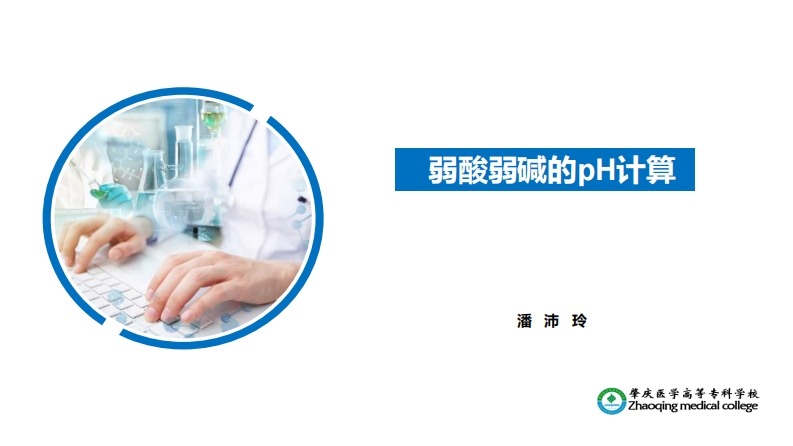 弱酸弱碱的pH计算

潘 沛 玲

肇庆医学高等专科学校
Zhaoqing medical college